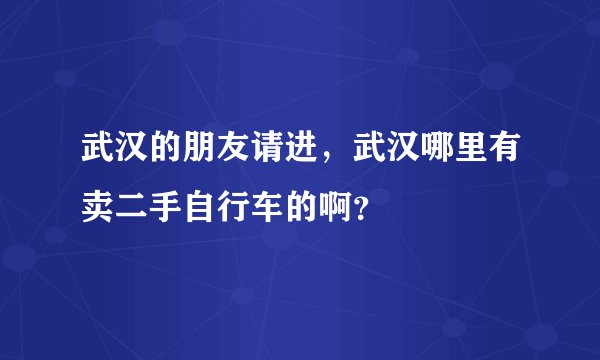 武汉的朋友请进，武汉哪里有卖二手自行车的啊?